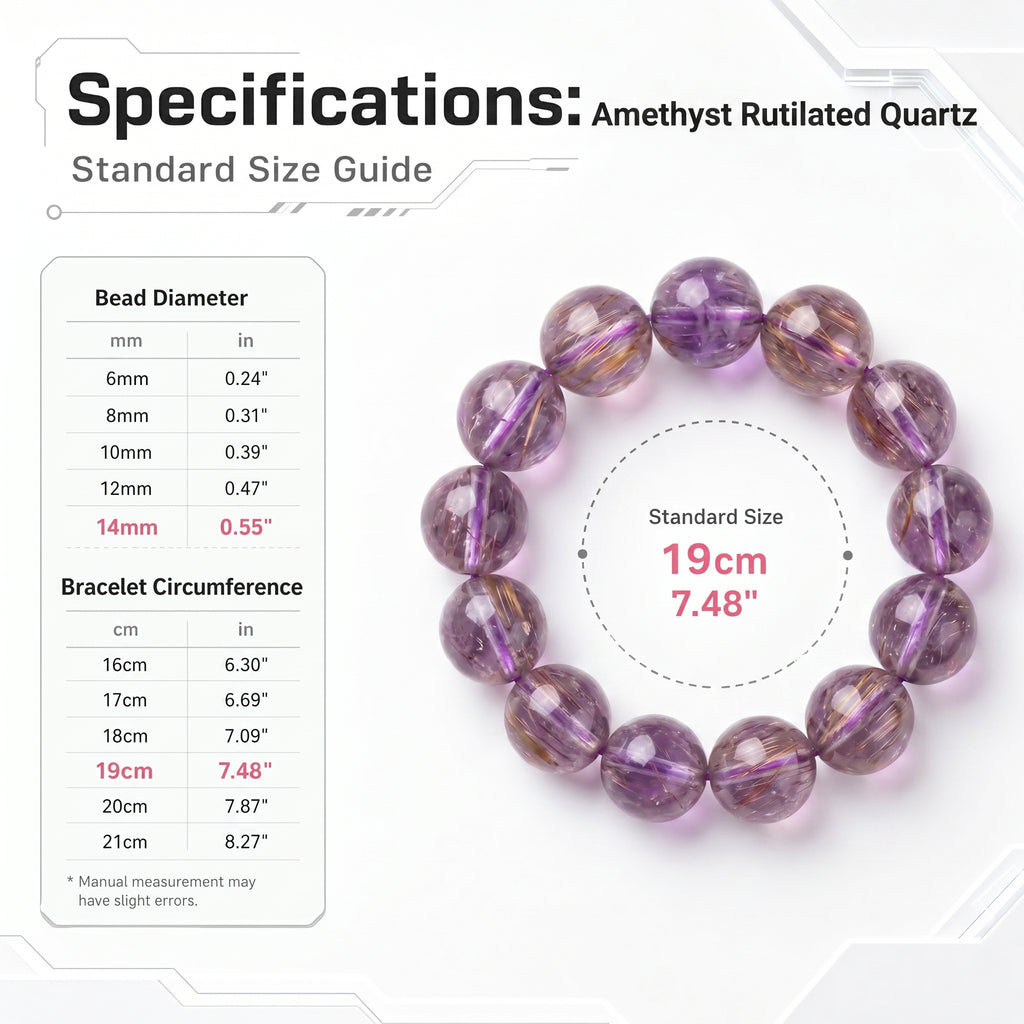 Specifications: Amethyst Rutilated Quartz

Standard Size Guide

Bead Diameter

| mm | in |
|---|---|
| 6mm | 0.24" |
| 8mm | 0.31" |
| 10mm | 0.39" |
| 12mm | 0.47" |
| 14mm | 0.55" |

Bracelet Circumference

| cm | in |
|---|---|
| 16cm | 6.30" |
| 17cm | 6.69" |
| 18cm | 7.09" |
| 19cm | 7.48" |
| 20cm | 7.87" |
| 21cm | 8.27" |

* Manual measurement may have slight errors.

Standard Size
19cm
7.48"